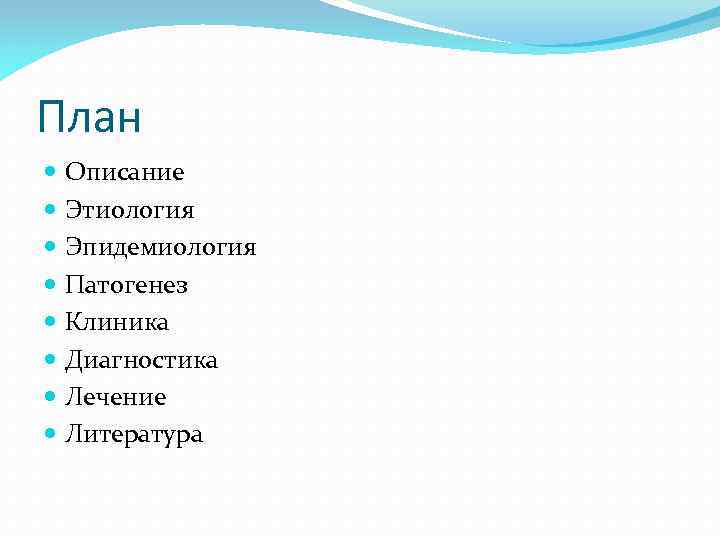 План

- Описание
- Этиология
- Эпидемиология
- Патогенез
- Клиника
- Диагностика
- Лечение
- Литература